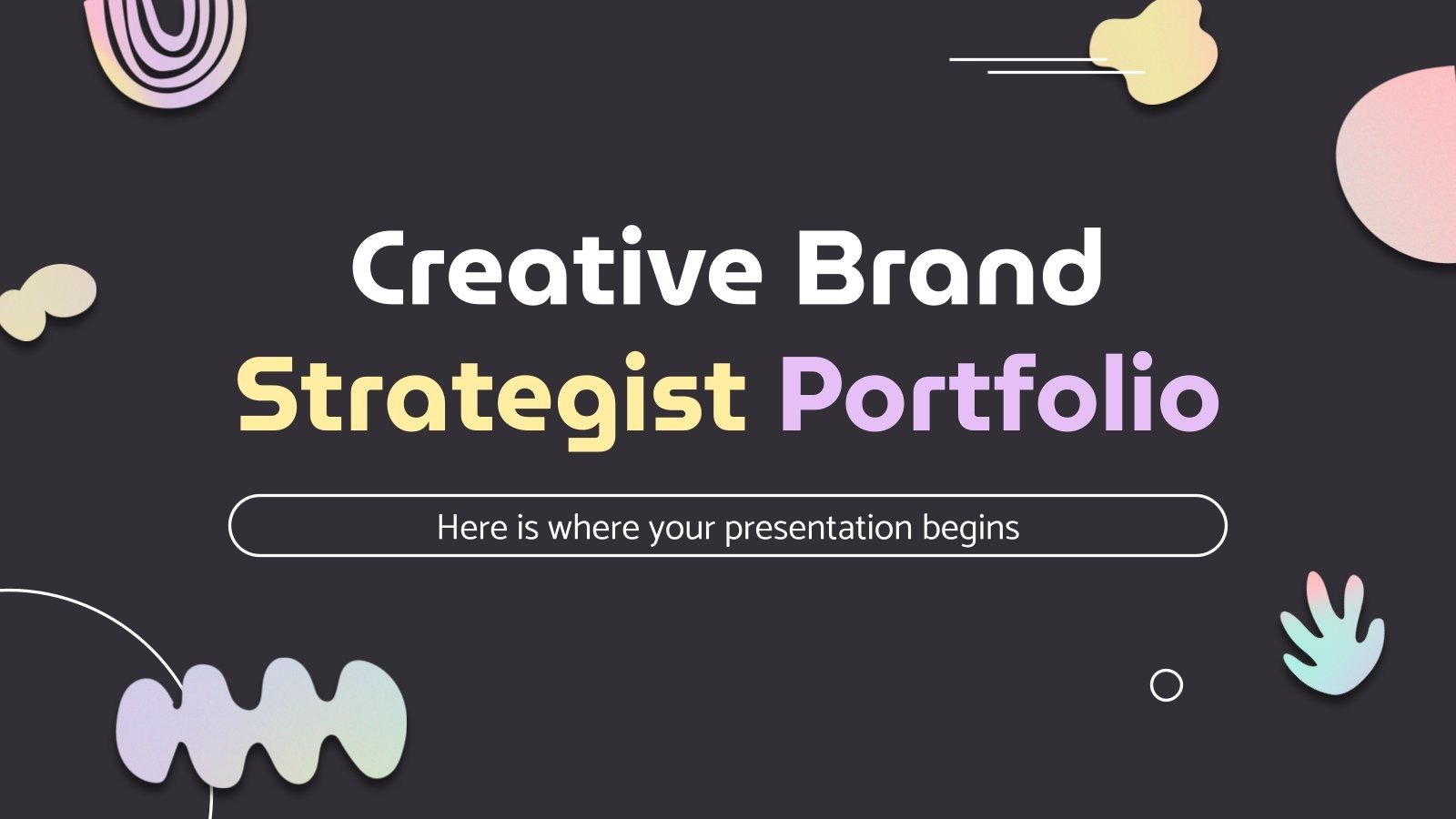 Creative Brand Strategist Portfolio

Here is where your presentation begins